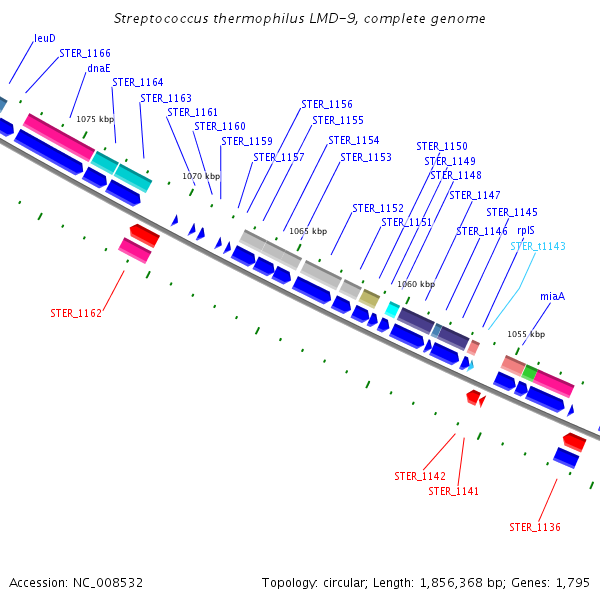 Streptococcus thermophilus LMD-9, complete genome

leuD
STER_1166
dnaE
STER_1164
STER_1163
STER_1161
STER_1160
STER_1159
STER_1157
STER_1156
STER_1155
STER_1154
STER_1153
STER_1152
STER_1151
STER_1150
STER_1149
STER_1148
STER_1147
STER_1146
STER_1145
rplS
STER_t1143
miaA
1075 kbp
1070 kbp
1065 kbp
1060 kbp
1055 kbp
STER_1162
STER_1142
STER_1141
STER_1136

Accession: NC_008532

Topology: circular; Length: 1,856,368 bp; Genes: 1,795